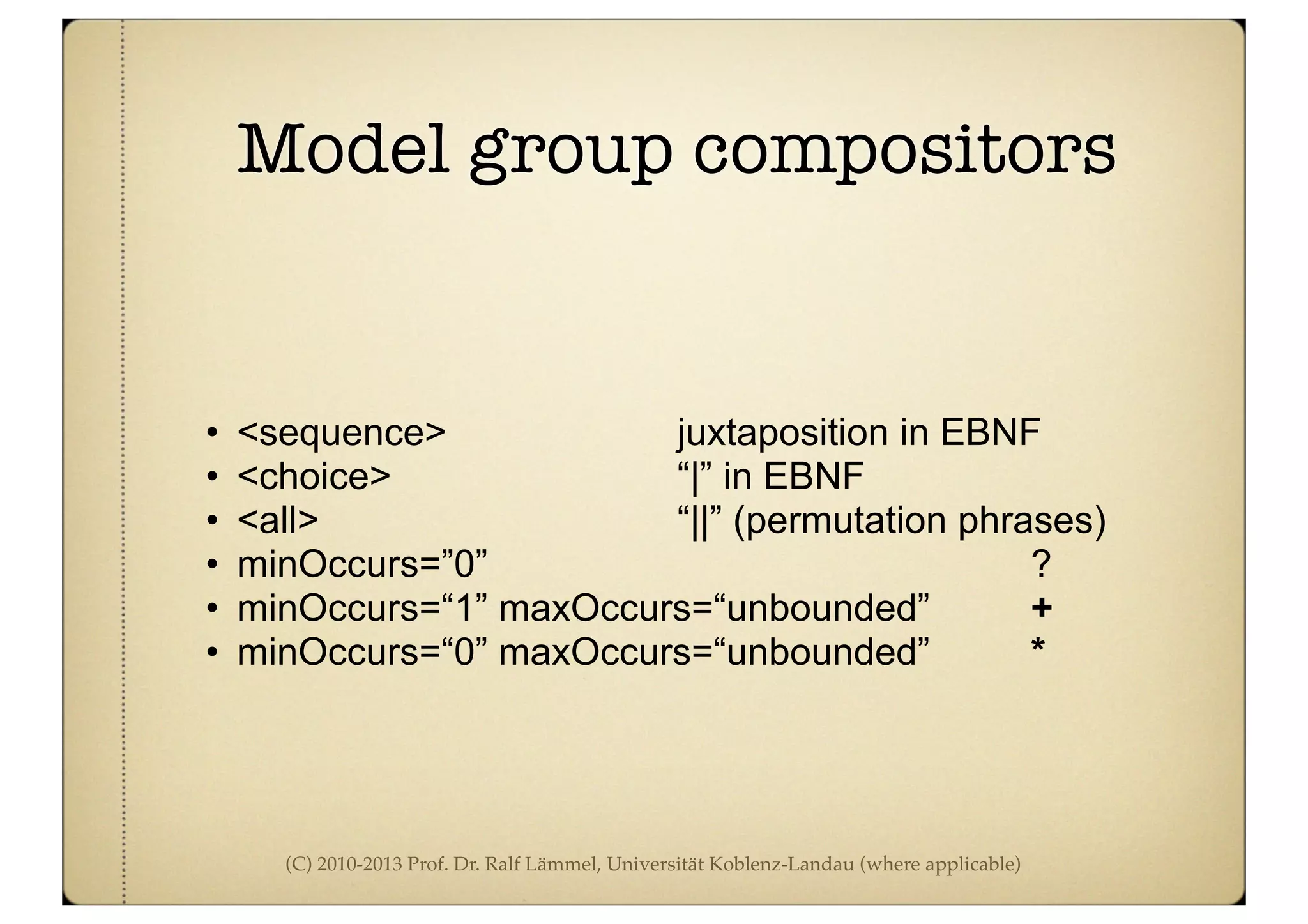 Model group compositors

• <sequence> juxtaposition in EBNF
• <choice> “|” in EBNF
• <all> “||” (permutation phrases)
• minOccurs=”0” ?
• minOccurs=“1” maxOccurs=“unbounded” +
• minOccurs=“0” maxOccurs=“unbounded” *

(C) 2010-2013 Prof. Dr. Ralf Lämmel, Universität Koblenz-Landau (where applicable)